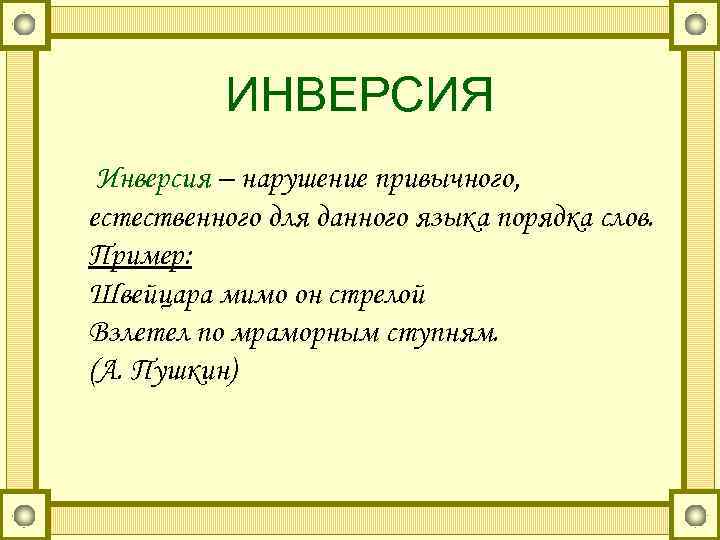 ИНВЕРСИЯ

Инверсия – нарушение привычного, естественного для данного языка порядка слов.
Пример:
Швейцара мимо он стрелой
Взлетел по мраморным ступням.
(А. Пушкин)